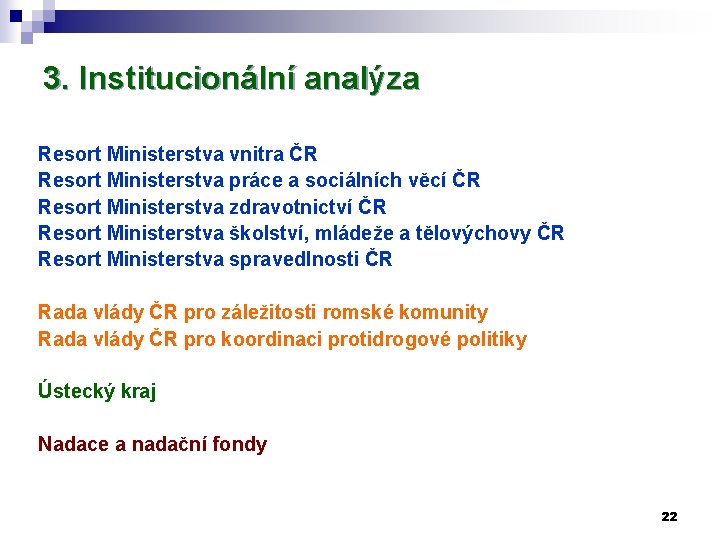 3. Institucionální analýza

Resort Ministerstva vnitra ČR
Resort Ministerstva práce a sociálních věcí ČR
Resort Ministerstva zdravotnictví ČR
Resort Ministerstva školství, mládeže a tělovýchovy ČR
Resort Ministerstva spravedlnosti ČR

Rada vlády ČR pro záležitosti romské komunity
Rada vlády ČR pro koordinaci protidrogové politiky

Ústecký kraj

Nadace a nadační fondy

22